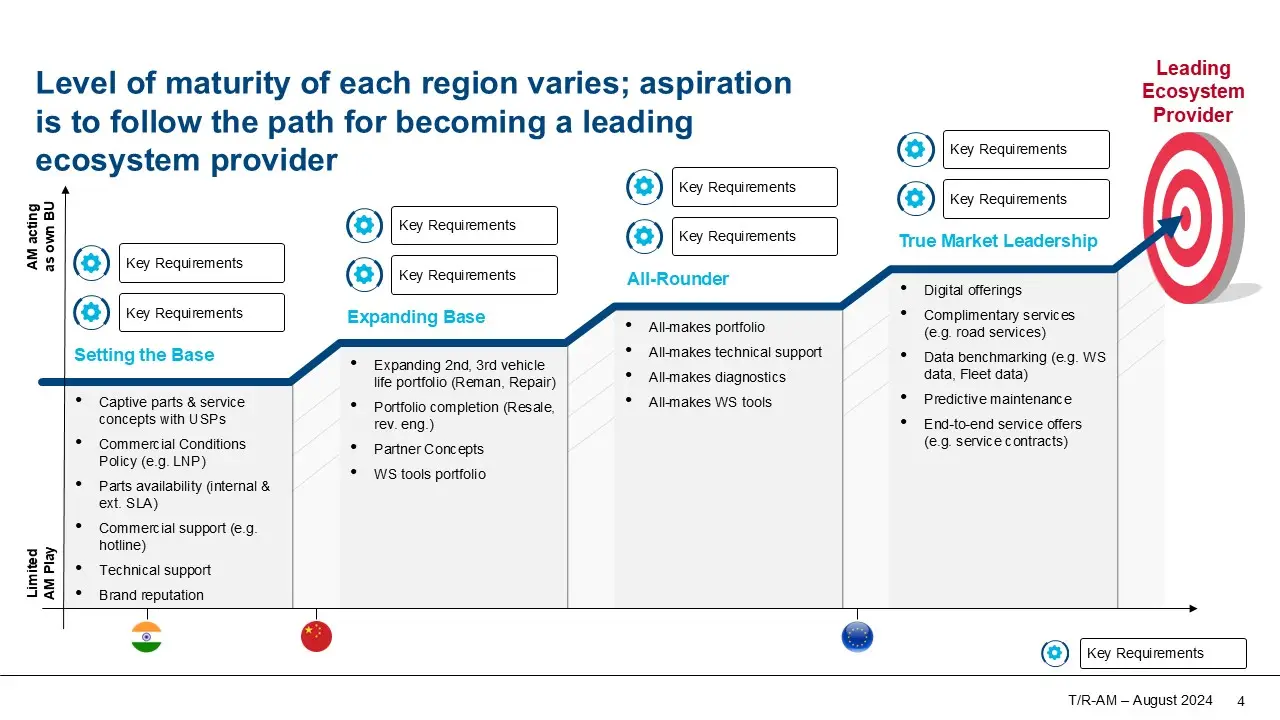 Level of maturity of each region varies; aspiration is to follow the path for becoming a leading ecosystem provider

Leading Ecosystem Provider

AM acting as own BU

Limited AM Play

Key Requirements

Key Requirements

Setting the Base

- Captive parts & service concepts with USPs
- Commercial Conditions Policy (e.g. LNP)
- Parts availability (internal & ext. SLA)
- Commercial support (e.g. hotline)
- Technical support
- Brand reputation

Key Requirements

Key Requirements

Expanding Base

- Expanding 2nd, 3rd vehicle life portfolio (Reman, Repair)
- Portfolio completion (Resale, rev. eng.)
- Partner Concepts
- WS tools portfolio

Key Requirements

Key Requirements

All-Rounder

- All-makes portfolio
- All-makes technical support
- All-makes diagnostics
- All-makes WS tools

Key Requirements

Key Requirements

True Market Leadership

- Digital offerings
- Complimentary services (e.g. road services)
- Data benchmarking (e.g. WS data, Fleet data)
- Predictive maintenance
- End-to-end service offers (e.g. service contracts)

Key Requirements

T/R-AM – August 2024 4